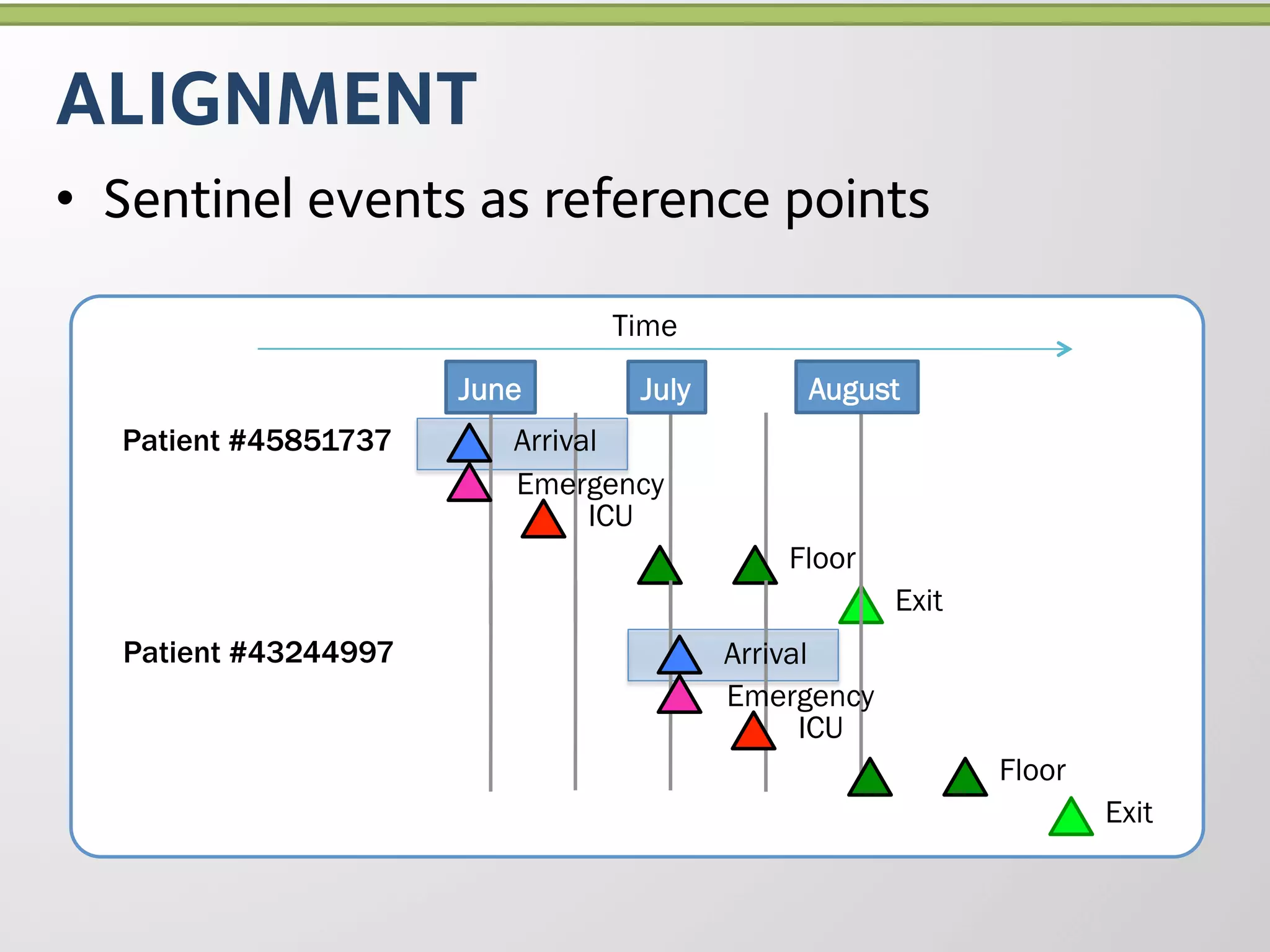 ALIGNMENT

• Sentinel events as reference points

Time

June

July

August

Patient #45851737

Arrival

Emergency

ICU

Floor

Exit

Patient #43244997

Arrival

Emergency

ICU

Floor

Exit